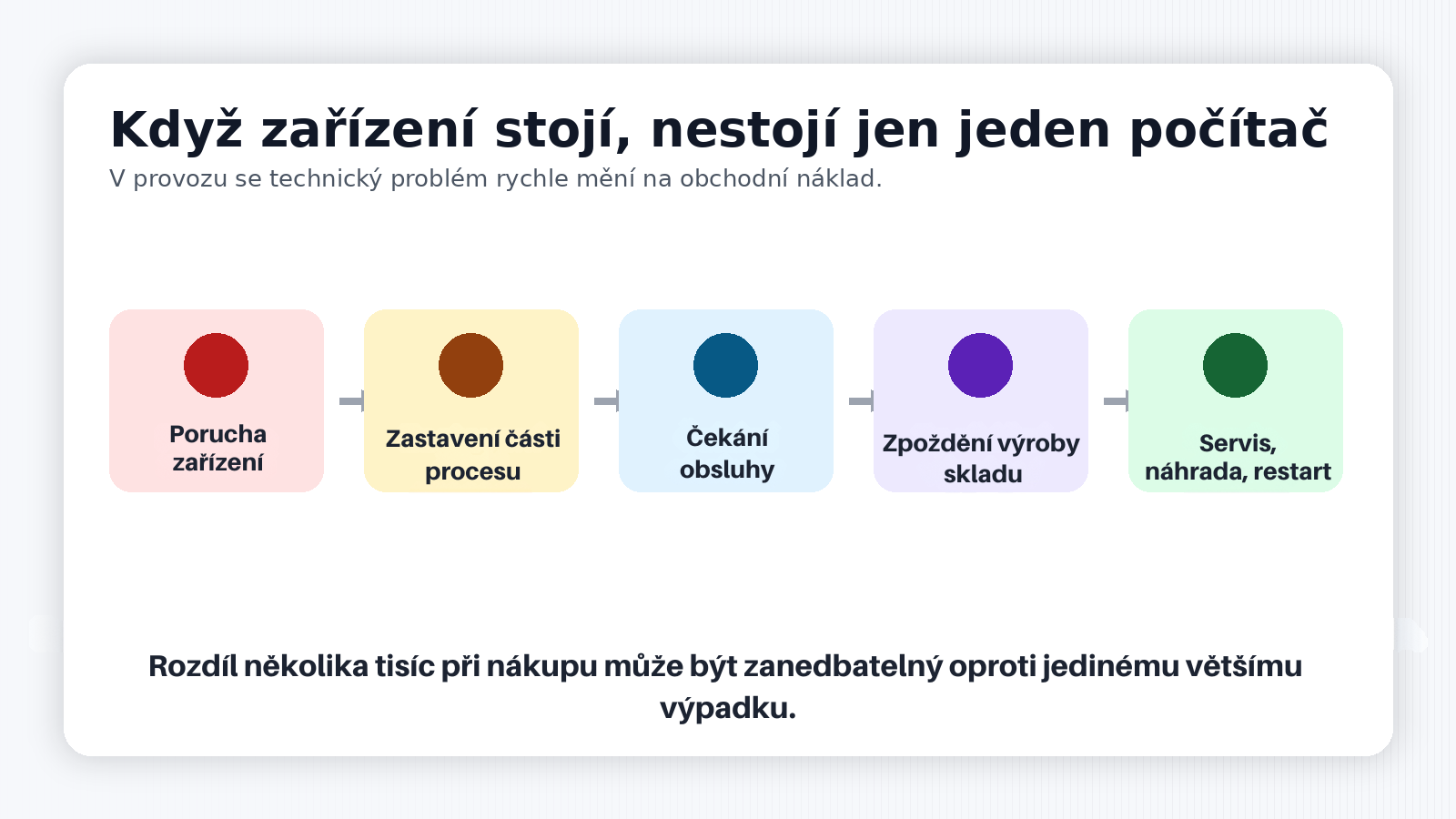 Když zařízení stojí, nestojí jen jeden počítač

V provozu se technický problém rychle mění na obchodní náklad.

Porucha zařízení

Zastavení části procesu

Čekání obsluhy

Zpoždění výroby skladu

Servis, náhrada, restart

Rozdíl několika tisíc při nákupu může být zanedbatelný oproti jedinému většímu výpadku.